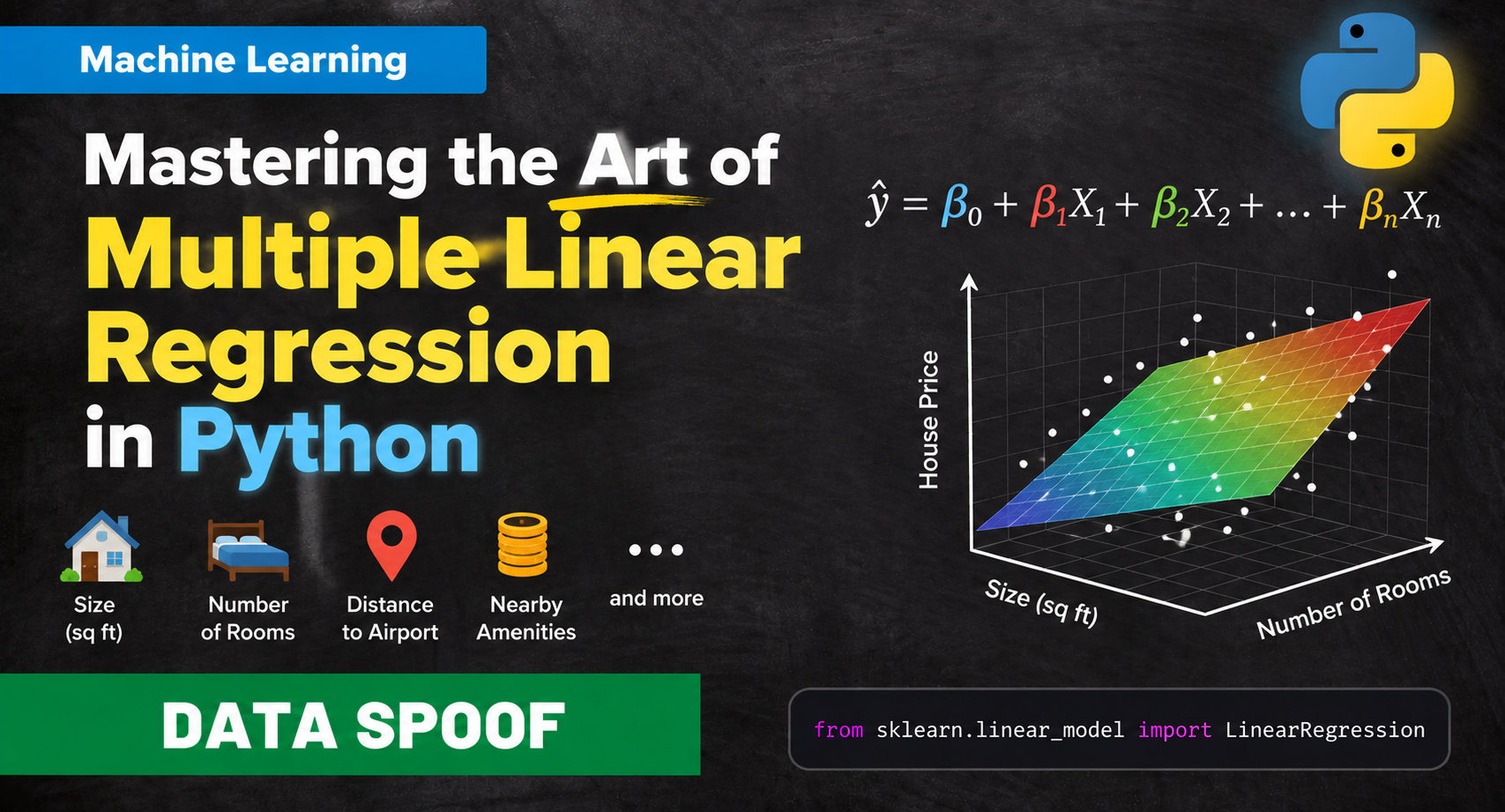 Machine Learning

Mastering the Art of Multiple Linear Regression in Python

$\hat{y} = \beta_0 + \beta_1 X_1 + \beta_2 X_2 + \ldots + \beta_n X_n$

House Price

Size (sq ft)

Number of Rooms

Size (sq ft)

Number of Rooms

Distance to Airport

Nearby Amenities

...
and more

DATA SPOOF

from sklearn.linear_model import LinearRegression